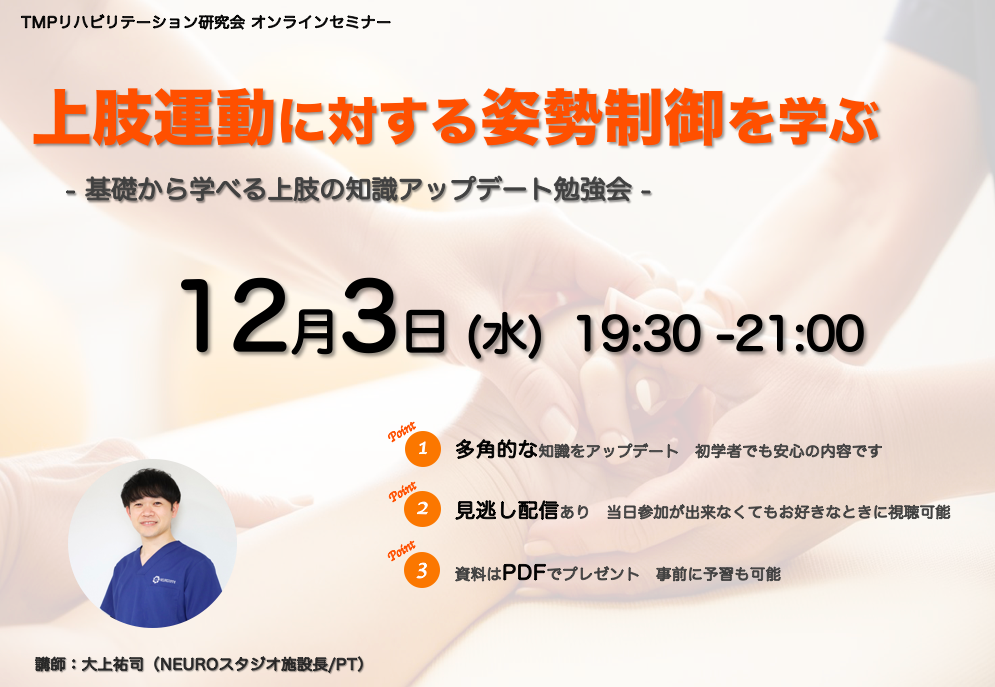 TMPリハビリテーション研究会 オンラインセミナー

上肢運動に対する姿勢制御を学ぶ

- 基礎から学べる上肢の知識アップデート勉強会 -

12月3日 (水) 19:30 -21:00

Point 1 多角的な知識をアップデート　初学者でも安心の内容です

Point 2 見逃し配信あり　当日参加が出来なくてもお好きなときに視聴可能

Point 3 資料はPDFでプレゼント　事前に予習も可能

講師：大上祐司（NEUROスタジオ施設長/PT）